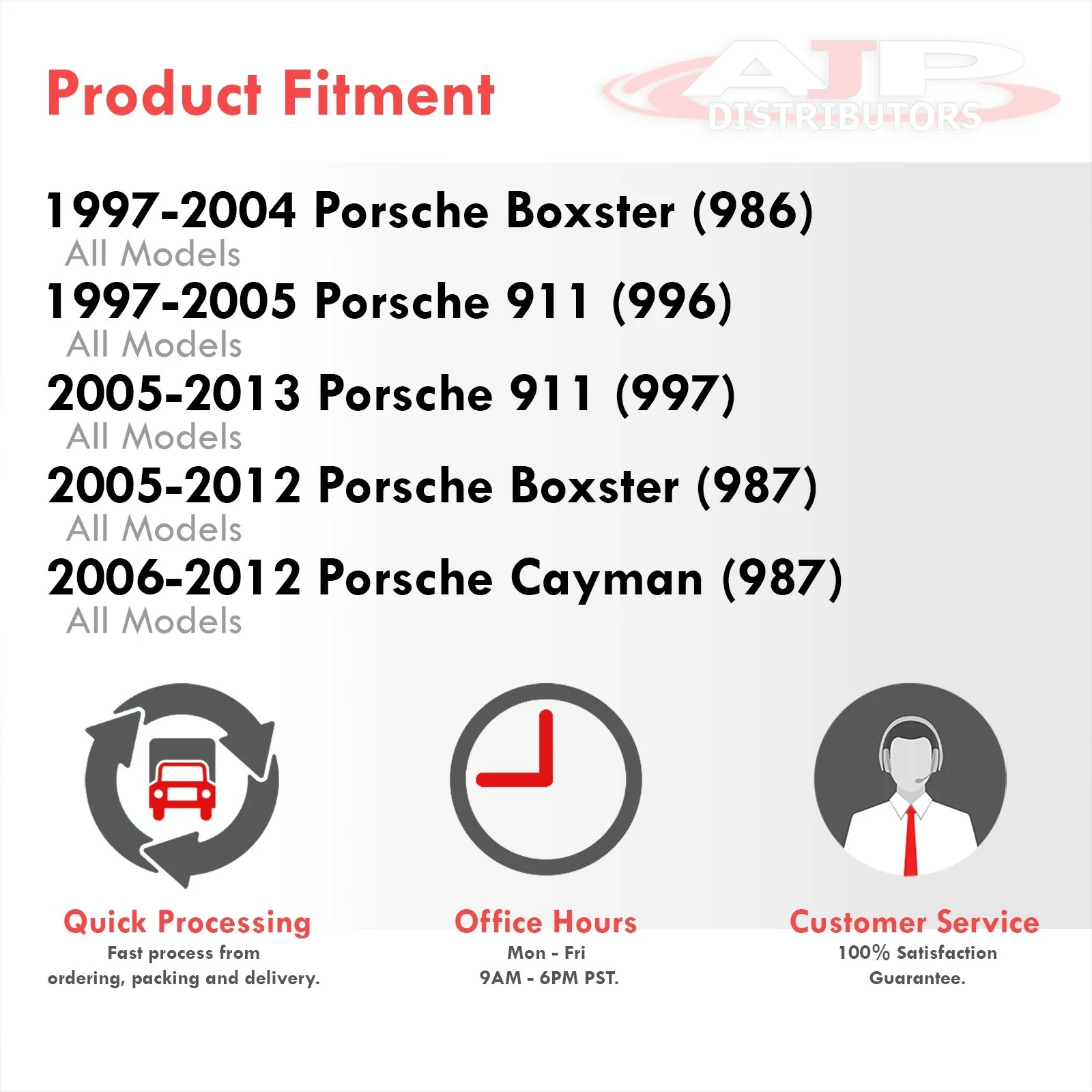 Product Fitment

AJP DISTRIBUTORS

1997-2004 Porsche Boxster (986)
All Models
1997-2005 Porsche 911 (996)
All Models
2005-2013 Porsche 911 (997)
All Models
2005-2012 Porsche Boxster (987)
All Models
2006-2012 Porsche Cayman (987)
All Models

Quick Processing
Fast process from ordering, packing and delivery.

Office Hours
Mon - Fri
9AM - 6PM PST.

Customer Service
100% Satisfaction Guarantee.